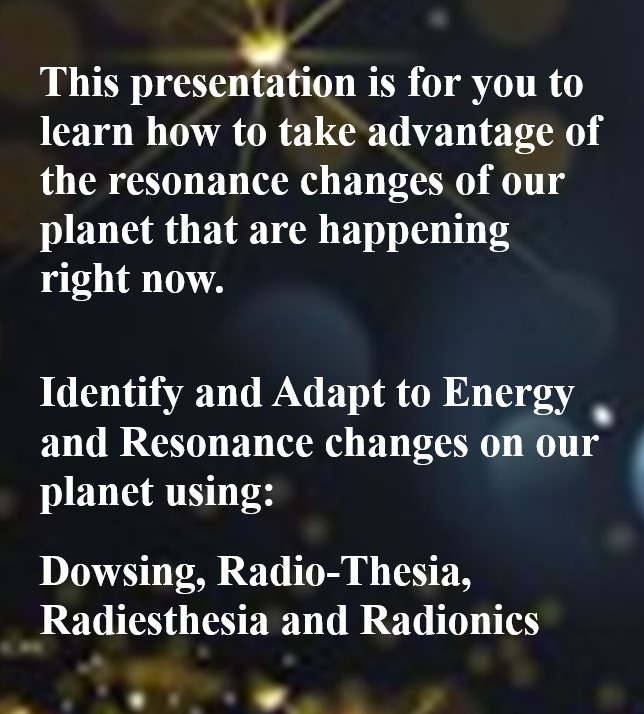 This presentation is for you to learn how to take advantage of the resonance changes of our planet that are happening right now.

Identify and Adapt to Energy and Resonance changes on our planet using:

Dowsing, Radio-Thesia, Radiesthesia and Radionics